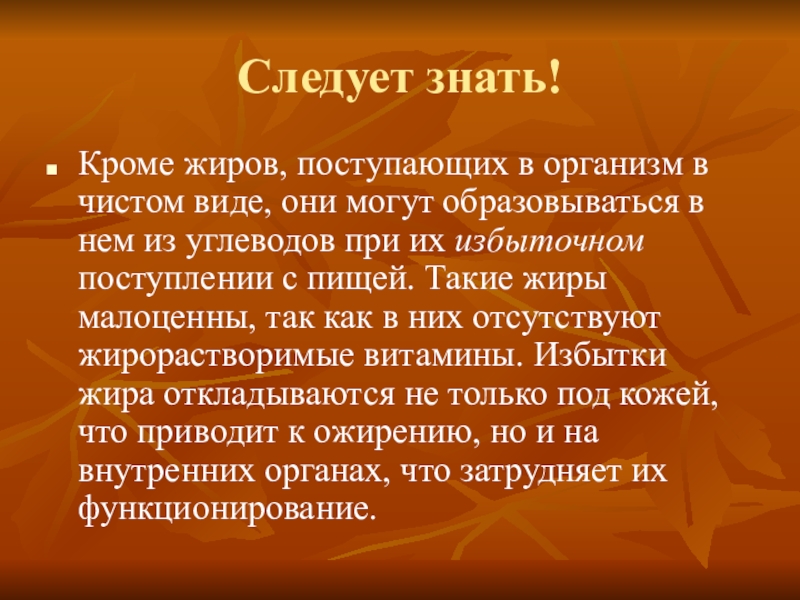 Следует знать!

Кроме жиров, поступающих в организм в чистом виде, они могут образовываться в нем из углеводов при их избыточном поступлении с пищей. Такие жиры малоценны, так как в них отсутствуют жирорастворимые витамины. Избытки жира откладываются не только под кожей, что приводит к ожирению, но и на внутренних органах, что затрудняет их функционирование.